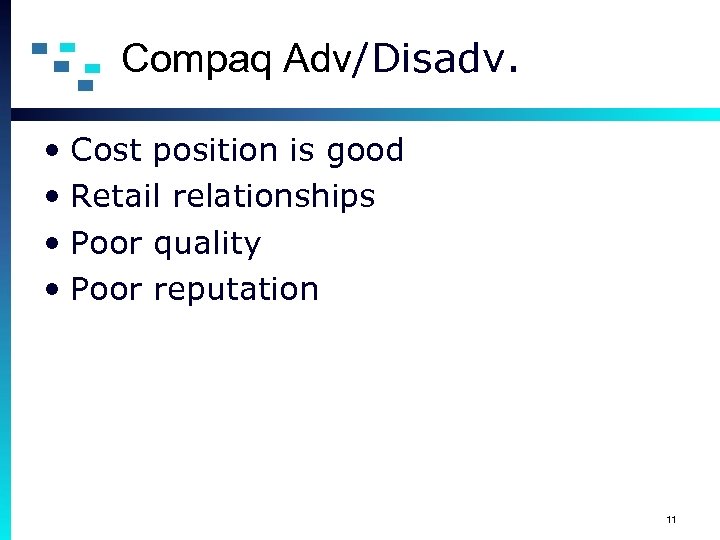 Compaq Adv/Disadv.

• Cost position is good
• Retail relationships
• Poor quality
• Poor reputation

11